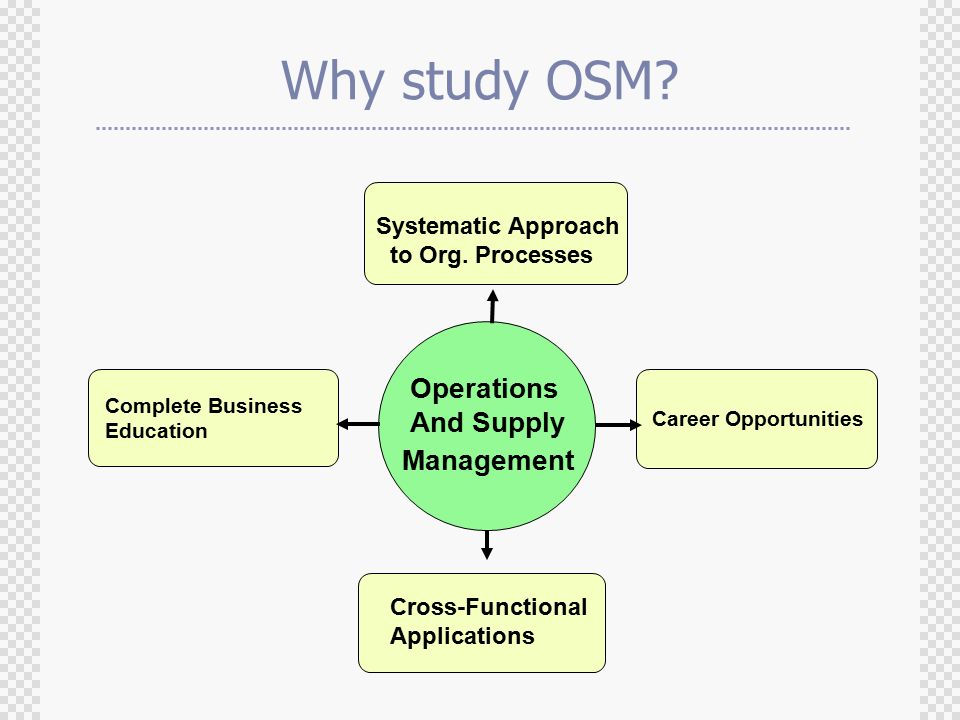 Why study OSM?

Systematic Approach to Org. Processes

Complete Business Education

Operations And Supply Management

Career Opportunities

Cross-Functional Applications